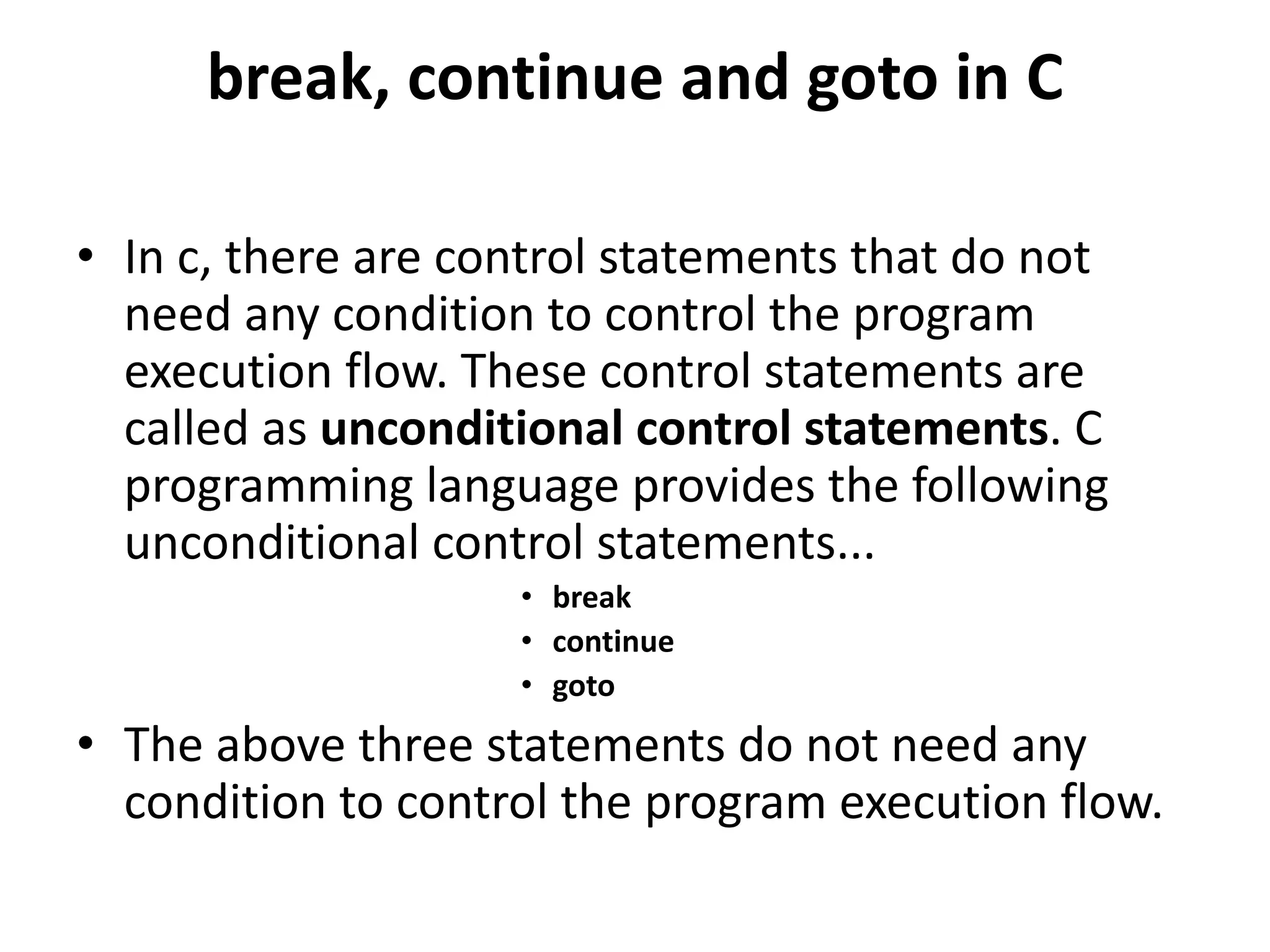 break, continue and goto in C

• In c, there are control statements that do not need any condition to control the program execution flow. These control statements are called as unconditional control statements. C programming language provides the following unconditional control statements...

• break
• continue
• goto

• The above three statements do not need any condition to control the program execution flow.